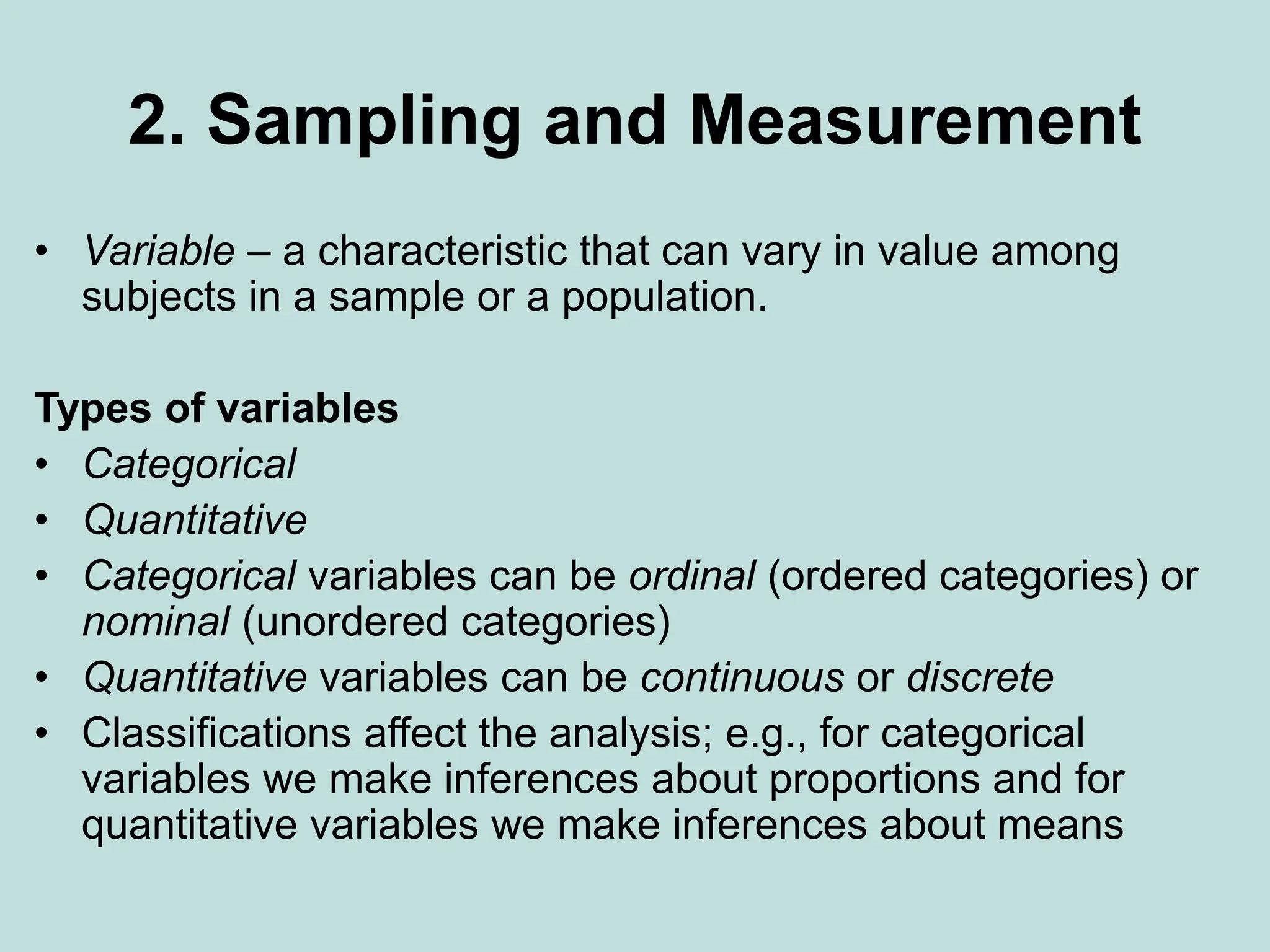 2. Sampling and Measurement

• Variable – a characteristic that can vary in value among subjects in a sample or a population.

Types of variables
• Categorical
• Quantitative
• Categorical variables can be ordinal (ordered categories) or nominal (unordered categories)
• Quantitative variables can be continuous or discrete
• Classifications affect the analysis; e.g., for categorical variables we make inferences about proportions and for quantitative variables we make inferences about means